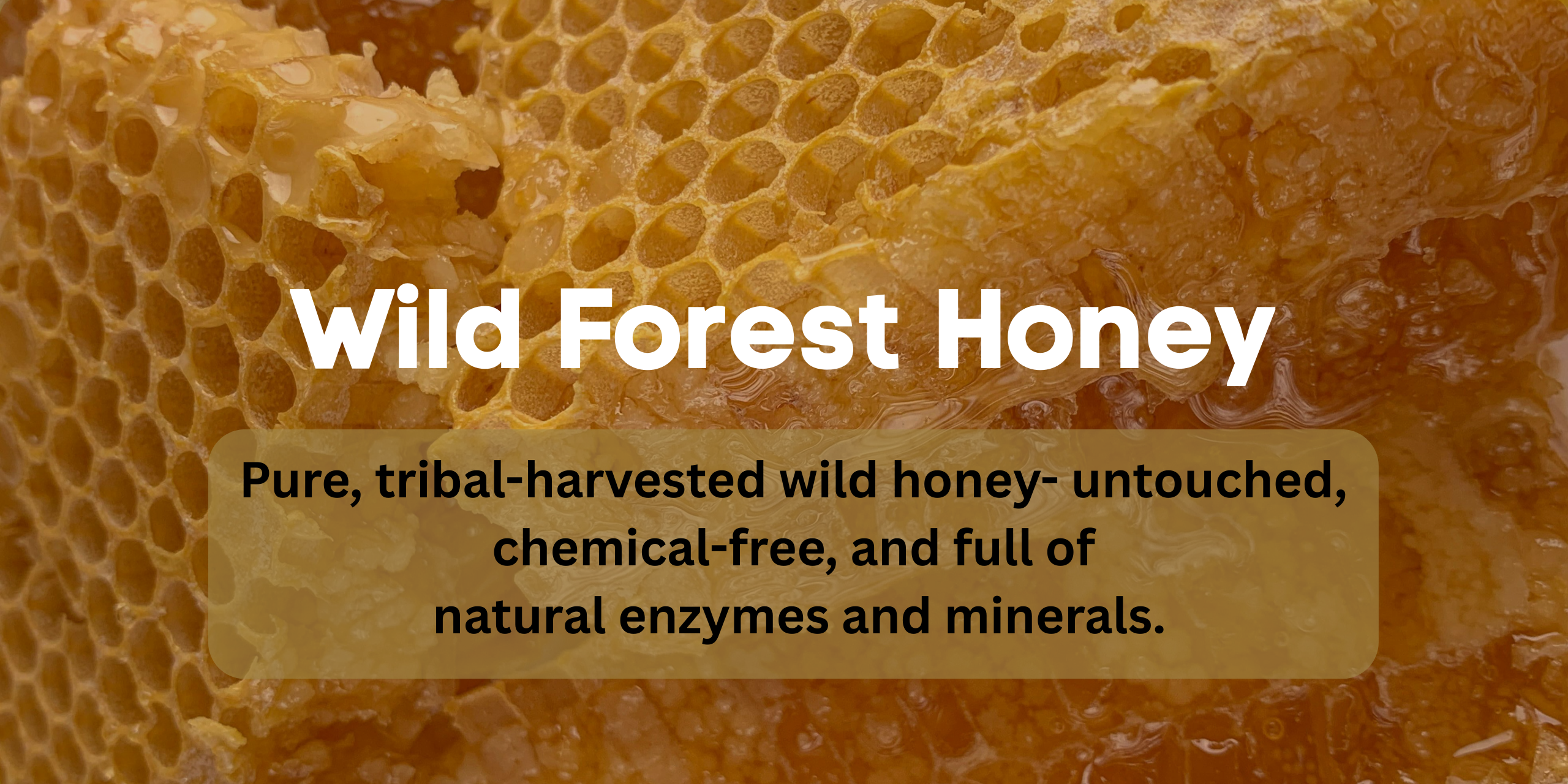 Wild Forest Honey

Pure, tribal-harvested wild honey- untouched, chemical-free, and full of natural enzymes and minerals.